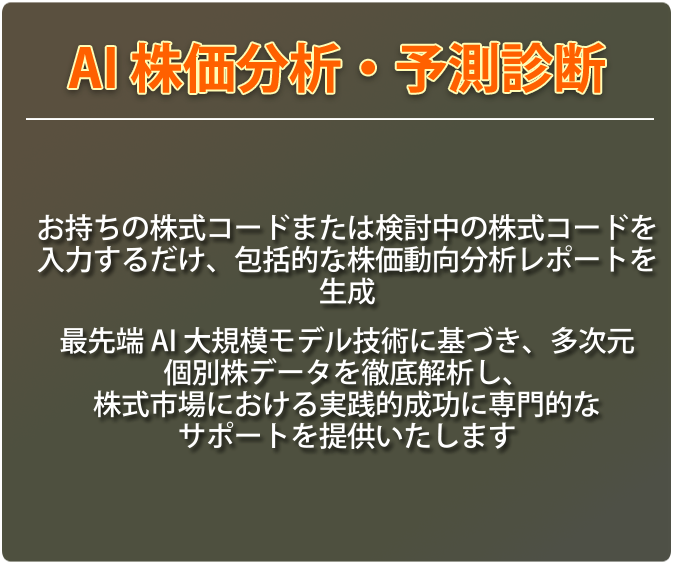 AI 株価分析・予測診断

お持ちの株式コードまたは検討中の株式コードを入力するだけ、包括的な株価動向分析レポートを生成

最先端 AI 大規模モデル技術に基づき、多次元個別株データを徹底解析し、株式市場における実践的成功に専門的なサポートを提供いたします